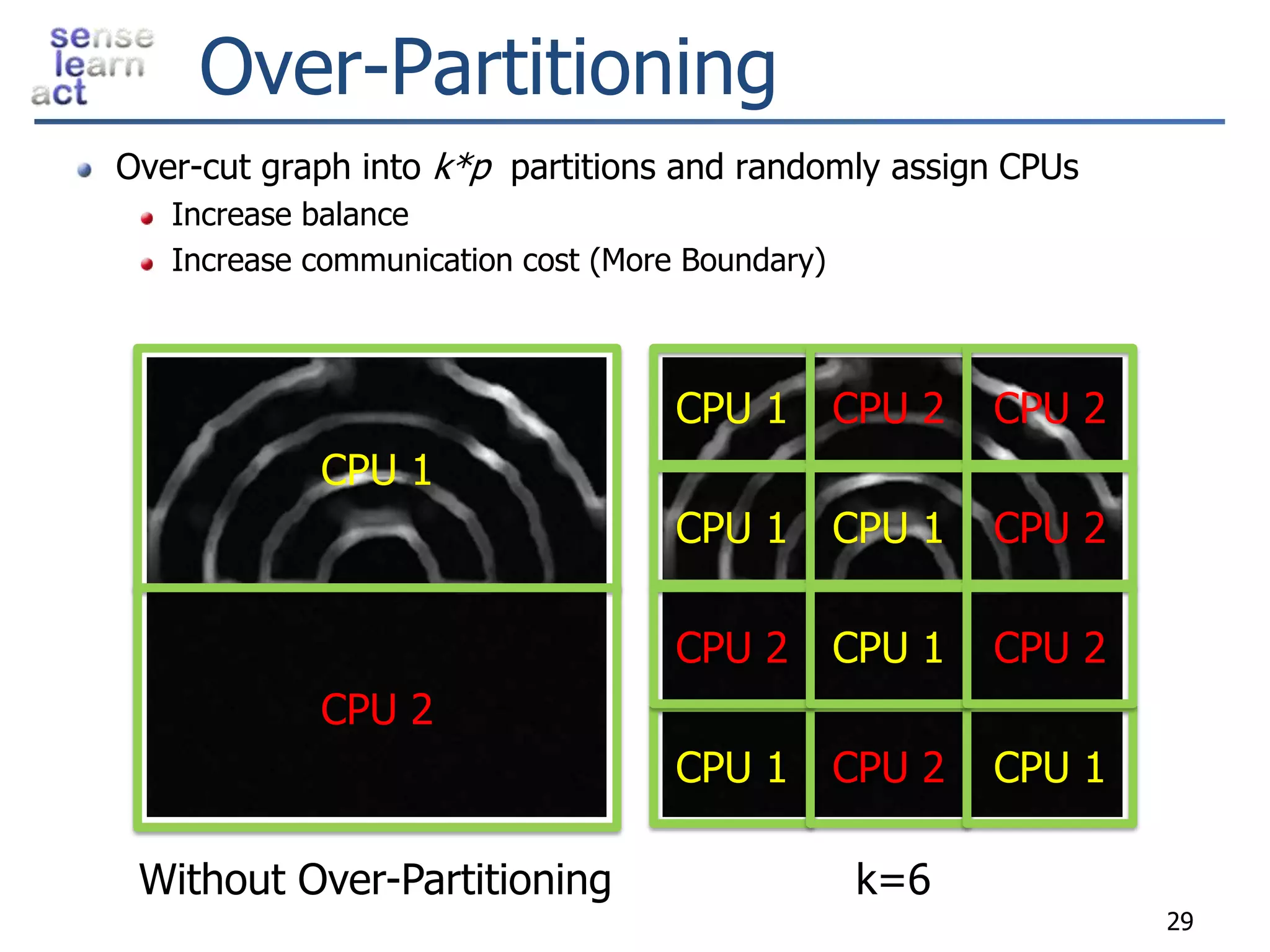 sense
learn
act

Over-Partitioning

Over-cut graph into $k*p$ partitions and randomly assign CPUs

Increase balance

Increase communication cost (More Boundary)

CPU 1

CPU 2

| CPU 1 | CPU 2 | CPU 2 |
|---|---|---|
| CPU 1 | CPU 1 | CPU 2 |
| CPU 2 | CPU 1 | CPU 2 |
| CPU 1 | CPU 2 | CPU 1 |

Without Over-Partitioning

k=6

29